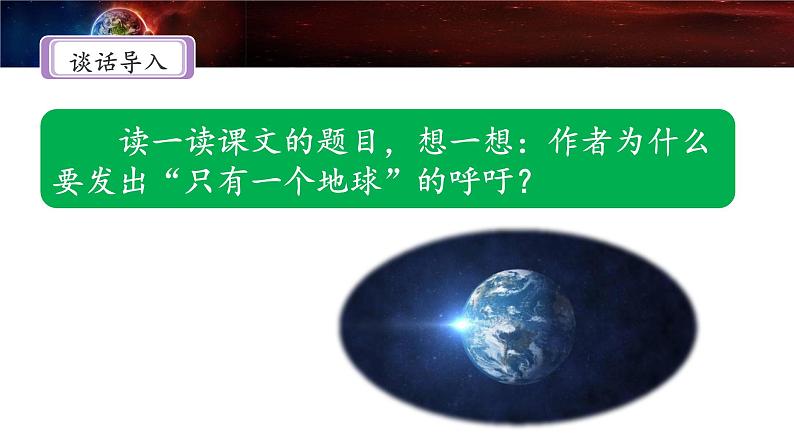 谈话导入

读一读课文的题目，想一想：作者为什么要发出“只有一个地球”的呼吁？